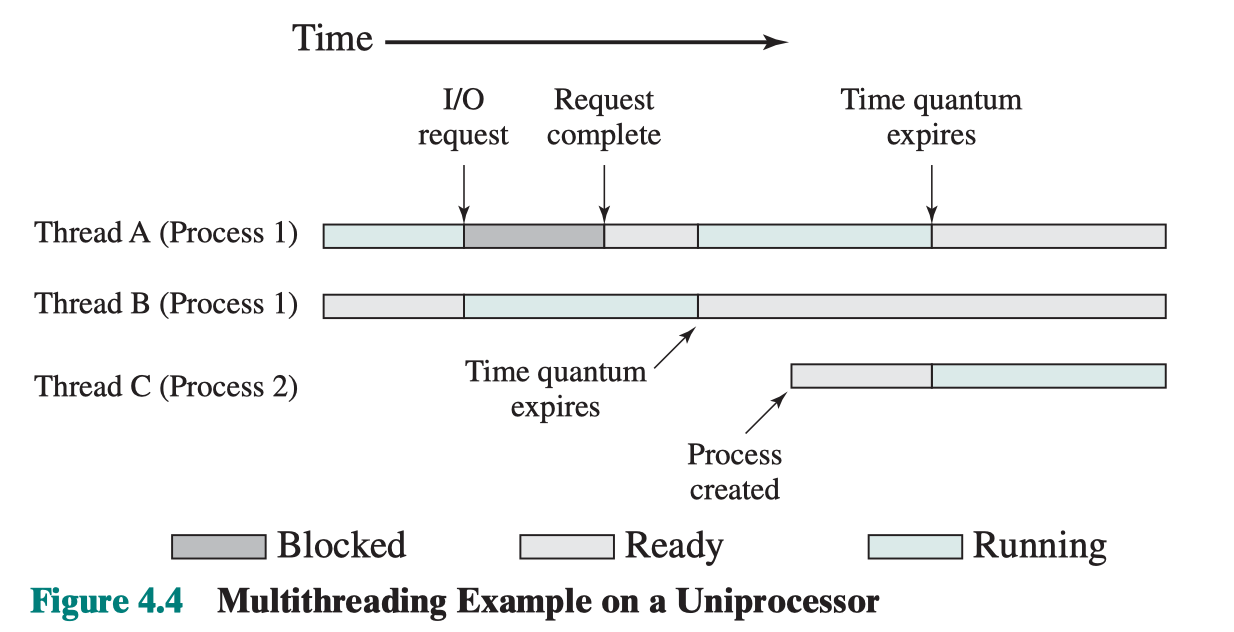 Time

I/O request

Request complete

Time quantum expires

Thread A (Process 1)

Thread B (Process 1)

Thread C (Process 2)

Time quantum expires

Process created

Blocked

Ready

Running

Figure 4.4 Multithreading Example on a Uniprocessor